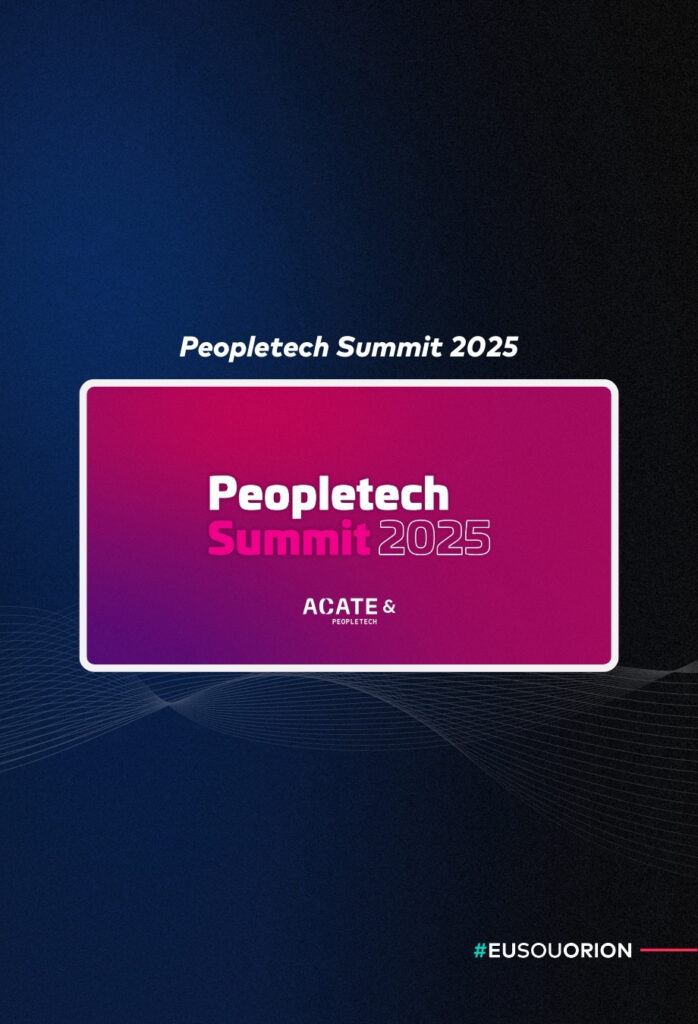 Peopletech Summit 2025

Peopletech
Summit 2025

ACATE &
PEOPLETECH

#EUSOUORION